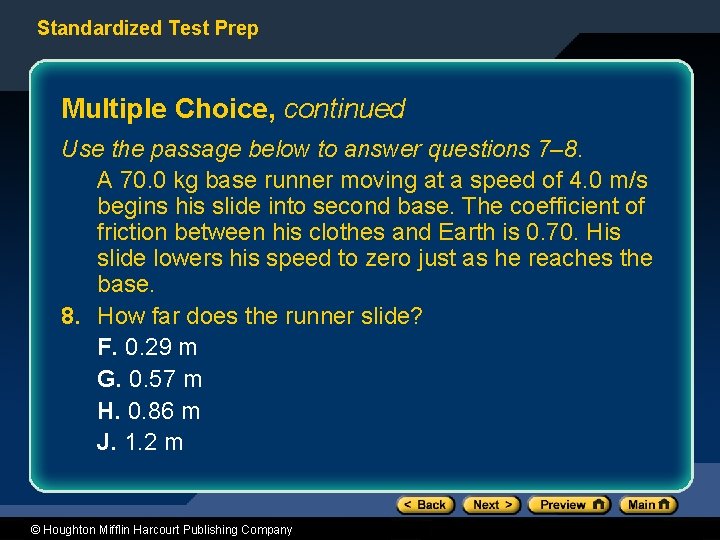 Standardized Test Prep

Multiple Choice, continued

Use the passage below to answer questions 7–8.

A 70.0 kg base runner moving at a speed of 4.0 m/s begins his slide into second base. The coefficient of friction between his clothes and Earth is 0.70. His slide lowers his speed to zero just as he reaches the base.

8. How far does the runner slide?

F. 0.29 m

G. 0.57 m

H. 0.86 m

J. 1.2 m

< Back Next > Preview Main

© Houghton Mifflin Harcourt Publishing Company